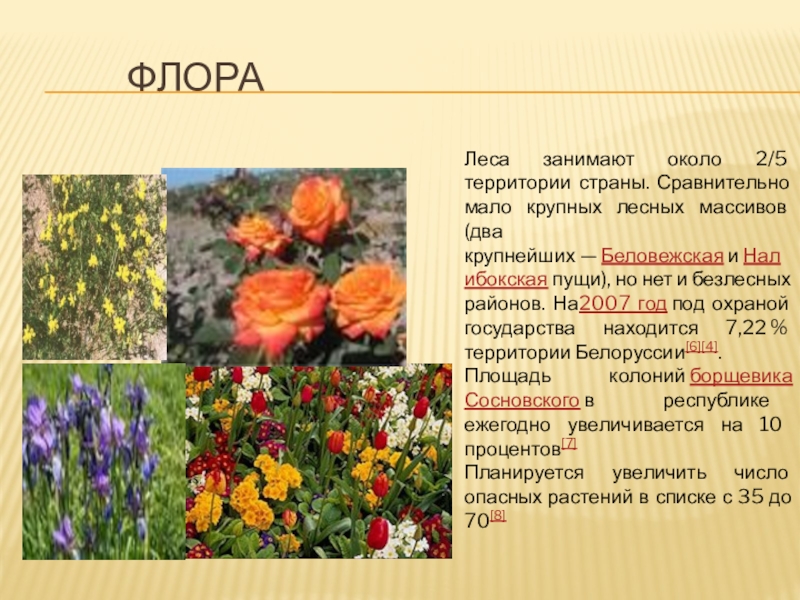 ФЛОРА

Леса занимают около 2/5 территории страны. Сравнительно мало крупных лесных массивов (два крупнейших — Беловежская и Налибокская пущи), но нет и безлесных районов. На2007 год под охраной государства находится 7,22 % территории Белоруссии[6][4].
Площадь колоний борщевика Сосновского в республике ежегодно увеличивается на 10 процентов[7]
Планируется увеличить число опасных растений в списке с 35 до 70[8]